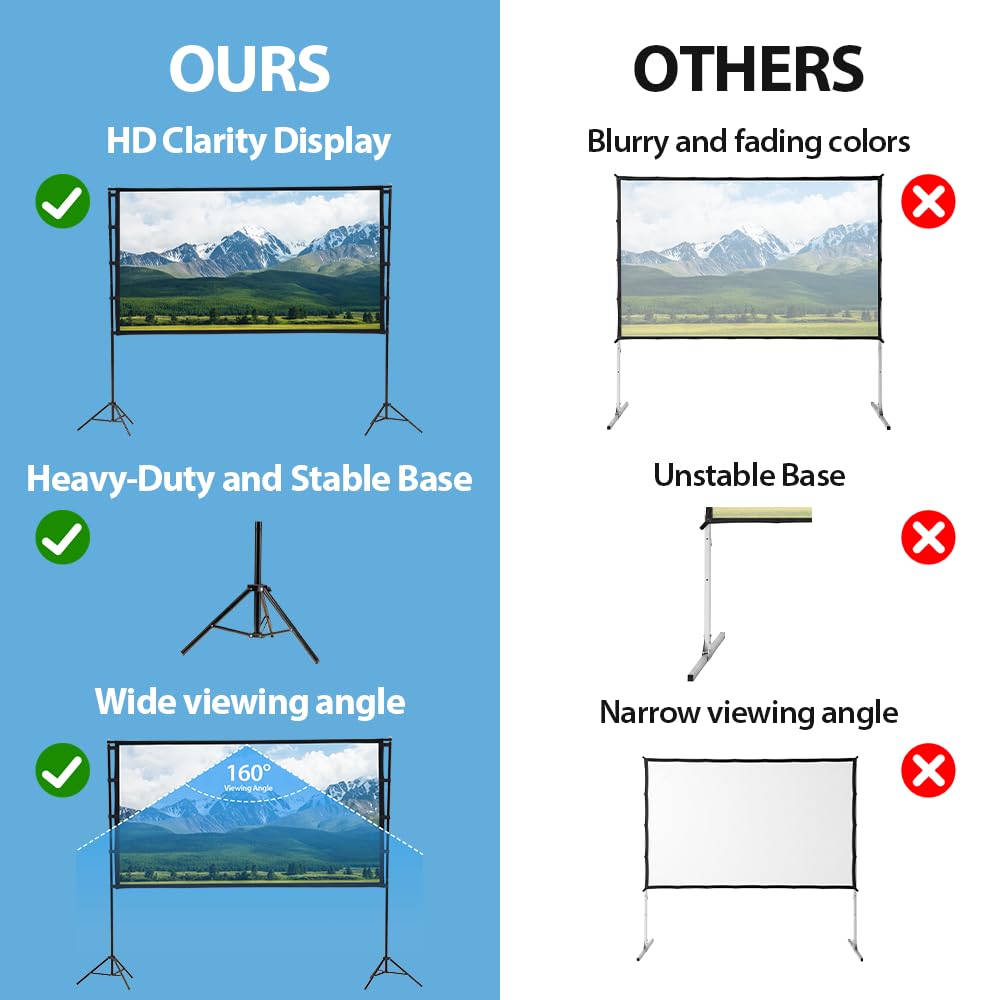 OURS

HD Clarity Display

Heavy-Duty and Stable Base

Wide viewing angle

160°
Viewing Angle

OTHERS

Blurry and fading colors

Unstable Base

Narrow viewing angle